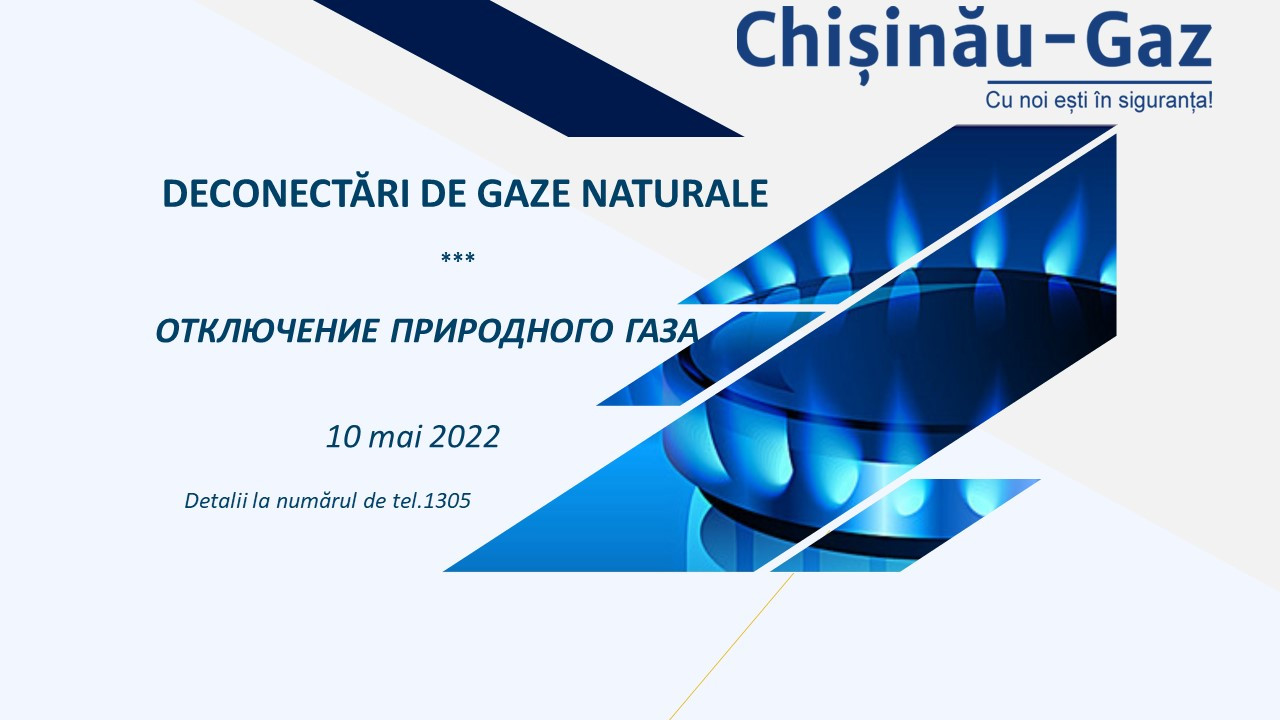 Chișinău-Gaz
Cu noi ești în siguranța!

DECONECTĂRI DE GAZE NATURALE

***

ОТКЛЮЧЕНИЕ ПРИРОДНОГО ГАЗА

10 mai 2022

Detalii la numărul de tel.1305